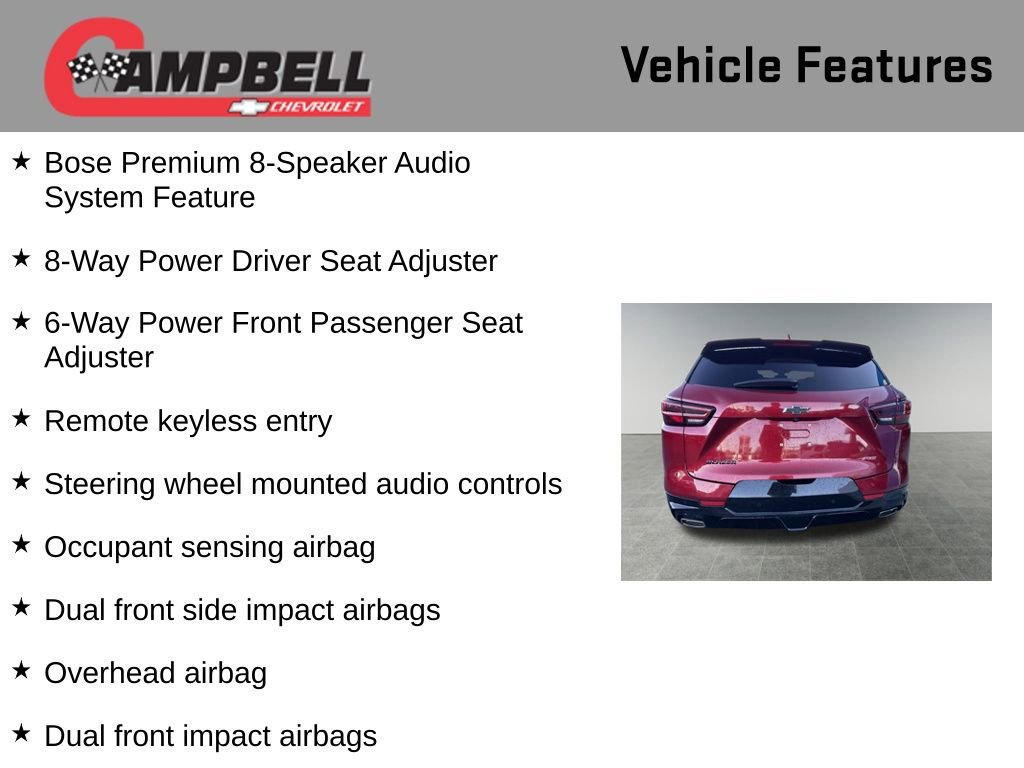 CAMPBELL
CHEVROLET

Vehicle Features

★ Bose Premium 8-Speaker Audio System Feature

★ 8-Way Power Driver Seat Adjuster

★ 6-Way Power Front Passenger Seat Adjuster

★ Remote keyless entry

★ Steering wheel mounted audio controls

★ Occupant sensing airbag

★ Dual front side impact airbags

★ Overhead airbag

★ Dual front impact airbags